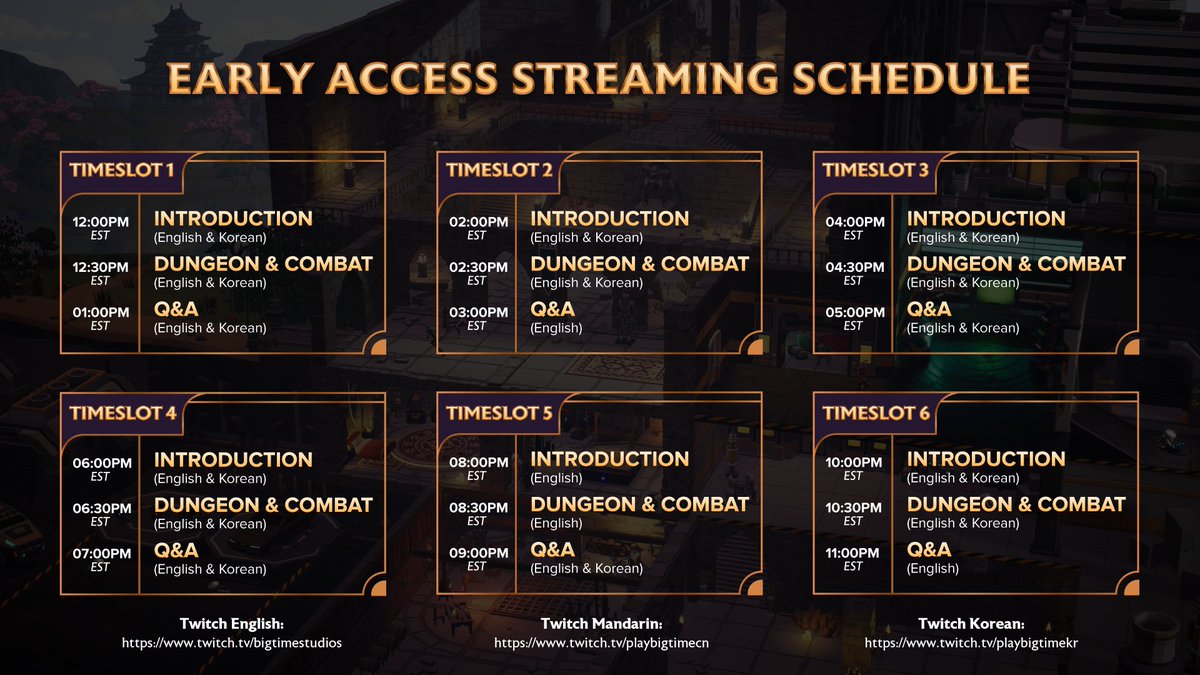 EARLY ACCESS STREAMING SCHEDULE

TIMESLOT 1

12:00PM EST INTRODUCTION (English & Korean)
12:30PM EST DUNGEON & COMBAT (English & Korean)
01:00PM EST Q&A (English & Korean)

TIMESLOT 2

02:00PM EST INTRODUCTION (English & Korean)
02:30PM EST DUNGEON & COMBAT (English & Korean)
03:00PM EST Q&A (English)

TIMESLOT 3

04:00PM EST INTRODUCTION (English & Korean)
04:30PM EST DUNGEON & COMBAT (English & Korean)
05:00PM EST Q&A (English & Korean)

TIMESLOT 4

06:00PM EST INTRODUCTION (English & Korean)
06:30PM EST DUNGEON & COMBAT (English & Korean)
07:00PM EST Q&A (English & Korean)

TIMESLOT 5

08:00PM EST INTRODUCTION (English)
08:30PM EST DUNGEON & COMBAT (English)
09:00PM EST Q&A (English & Korean)

TIMESLOT 6

10:00PM EST INTRODUCTION (English & Korean)
10:30PM EST DUNGEON & COMBAT (English & Korean)
11:00PM EST Q&A (English)

Twitch English:
https://www.twitch.tv/bigtimestudios

Twitch Mandarin:
https://www.twitch.tv/playbigtimecn

Twitch Korean:
https://www.twitch.tv/playbigtimekr